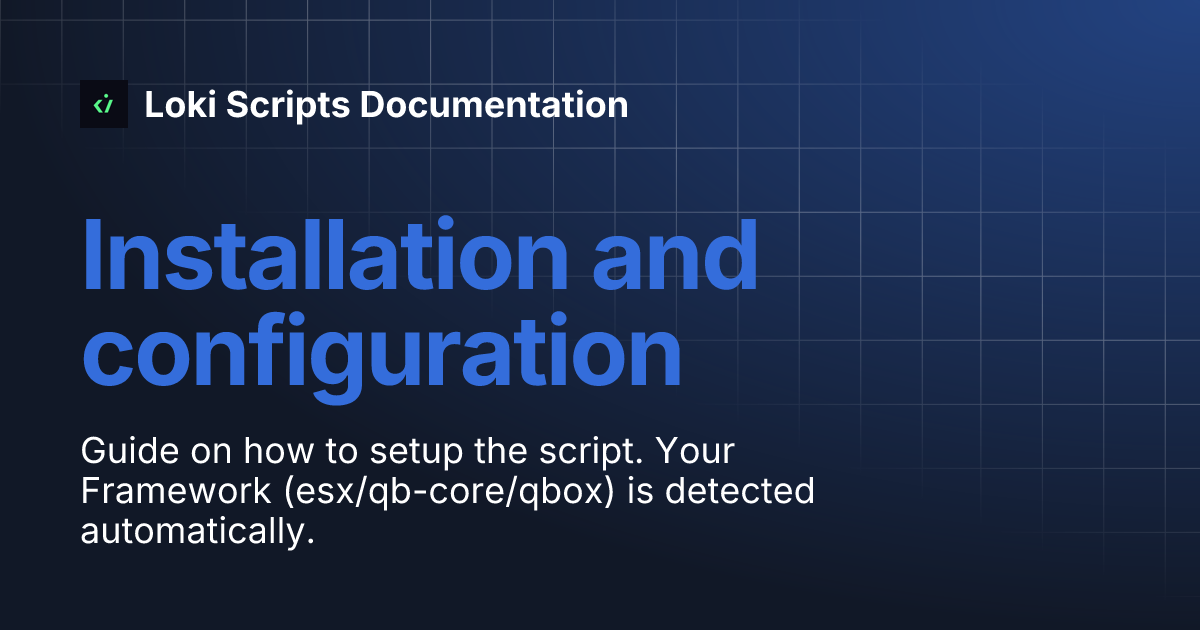 Loki Scripts Documentation

Installation and configuration

Guide on how to setup the script. Your Framework (esx/qb-core/qbox) is detected automatically.